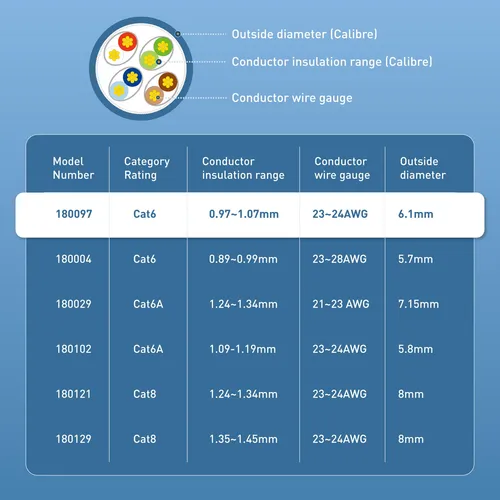 Outside diameter (Calibre)

Conductor insulation range (Calibre)

Conductor wire gauge

| Model Number | Category Rating | Conductor insulation range | Conductor wire gauge | Outside diameter |
|---|---|---|---|---|
| 180097 | Cat6 | 0.97~1.07mm | 23~24AWG | 6.1mm |
| 180004 | Cat6 | 0.89~0.99mm | 23~28AWG | 5.7mm |
| 180029 | Cat6A | 1.24~1.34mm | 21~23 AWG | 7.15mm |
| 180102 | Cat6A | 1.09-1.19mm | 23~24AWG | 5.8mm |
| 180121 | Cat8 | 1.24~1.34mm | 23~24AWG | 8mm |
| 180129 | Cat8 | 1.35~1.45mm | 23~24AWG | 8mm |